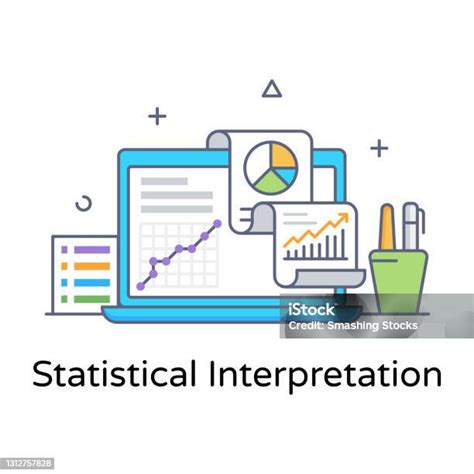 iStock
Credit: Smashing Stocks

Statistical Interpretation

1312757828